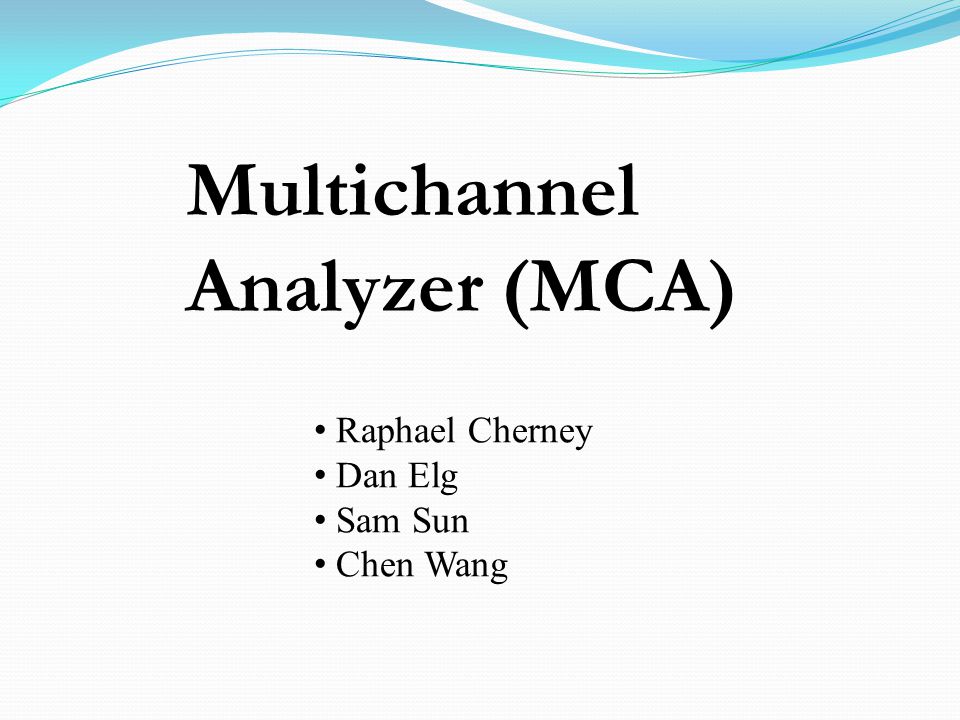 Multichannel Analyzer (MCA)

• Raphael Cherney
• Dan Elg
• Sam Sun
• Chen Wang